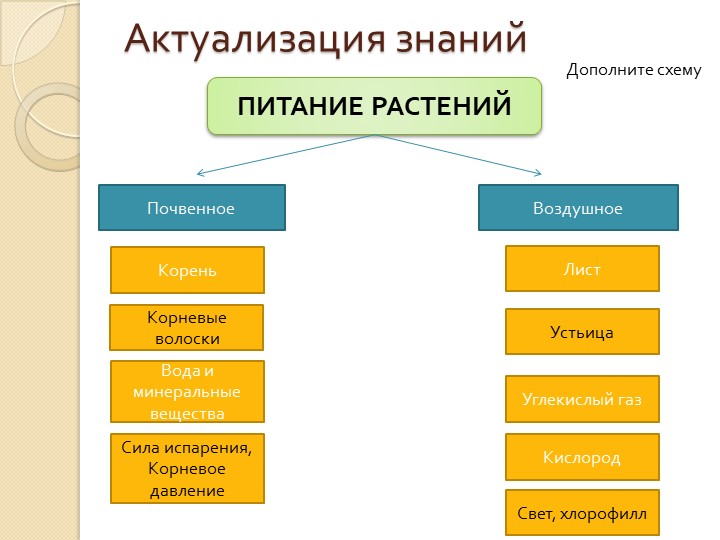 Актуализация знаний

Дополните схему

ПИТАНИЕ РАСТЕНИЙ

Почвенное

Корень

Корневые волоски

Вода и минеральные вещества

Сила испарения, Корневое давление

Воздушное

Лист

Устьица

Углекислый газ

Кислород

Свет, хлорофилл